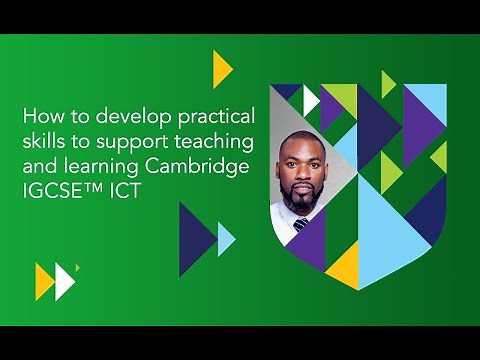 How to develop practical skills to support teaching and learning Cambridge IGCSE™ ICT